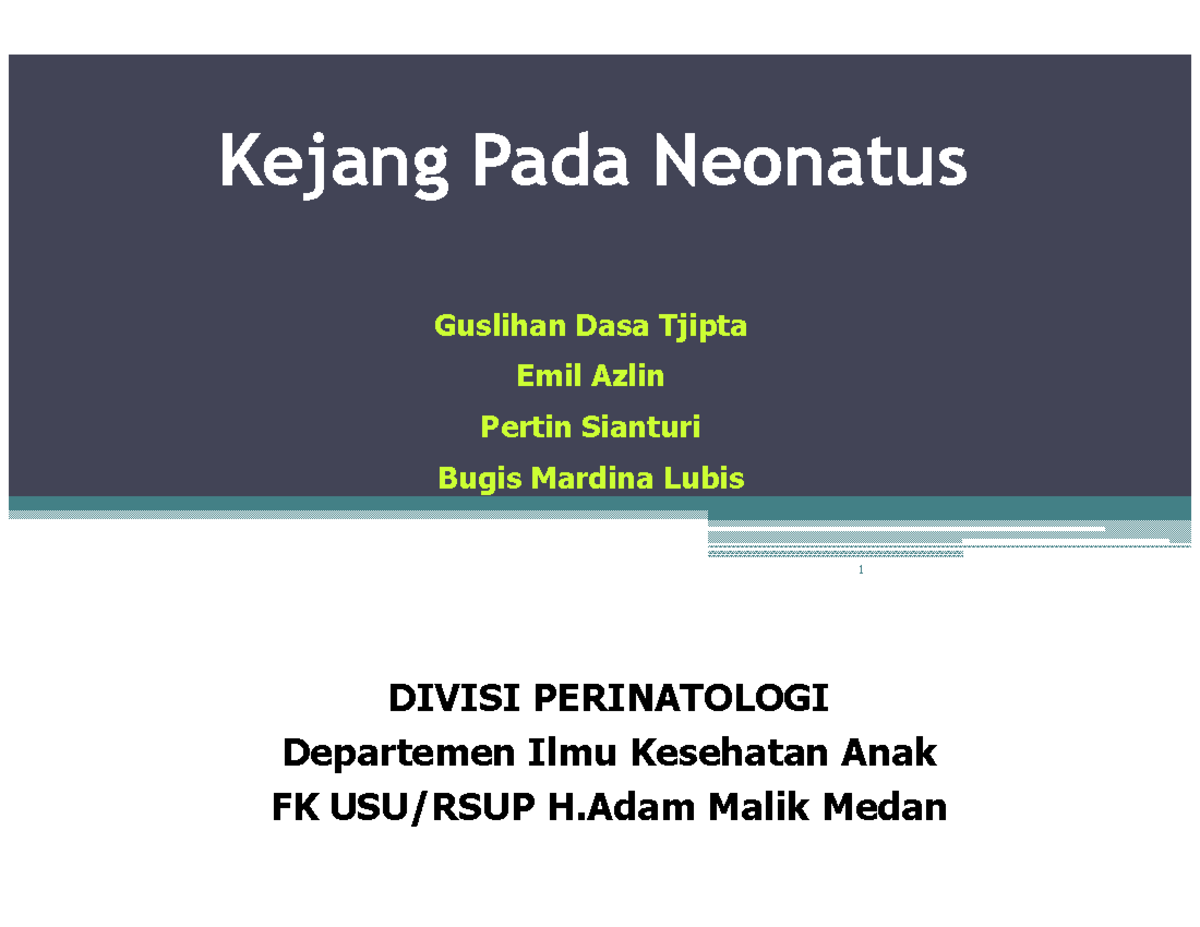 Kejang Pada Neonatus

Guslihan Dasa Tjipta

Emil Azlin

Pertin Sianturi

Bugis Mardina Lubis

1

DIVISI PERINATOLOGI
Departemen Ilmu Kesehatan Anak
FK USU/RSUP H.Adam Malik Medan